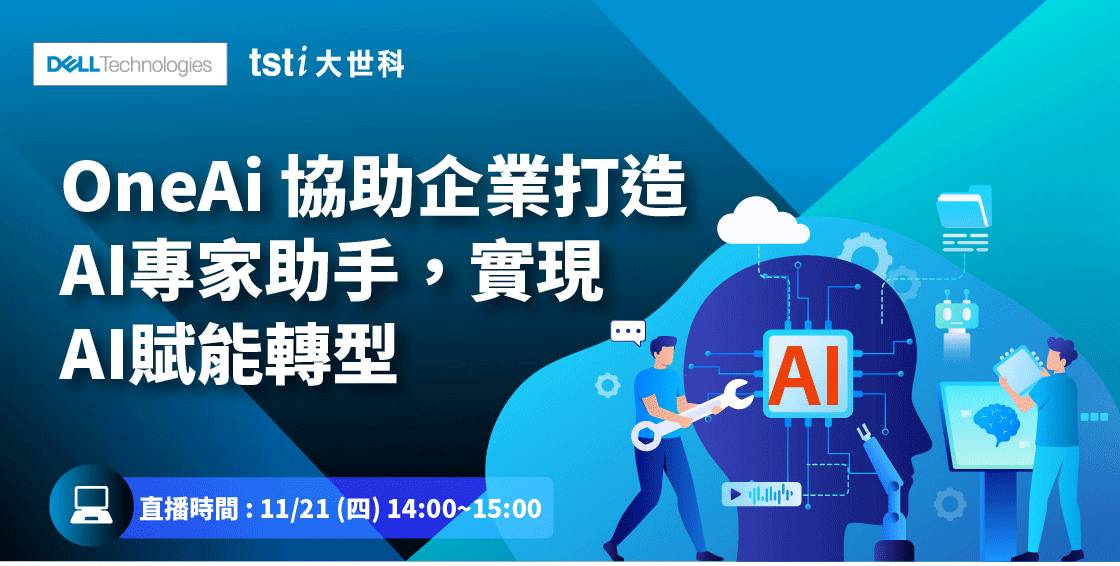 DELL Technologies

tsti 大世科

OneAi 協助企業打造 AI專家助手，實現 AI賦能轉型

AI

直播時間 : 11/21 (四) 14:00~15:00